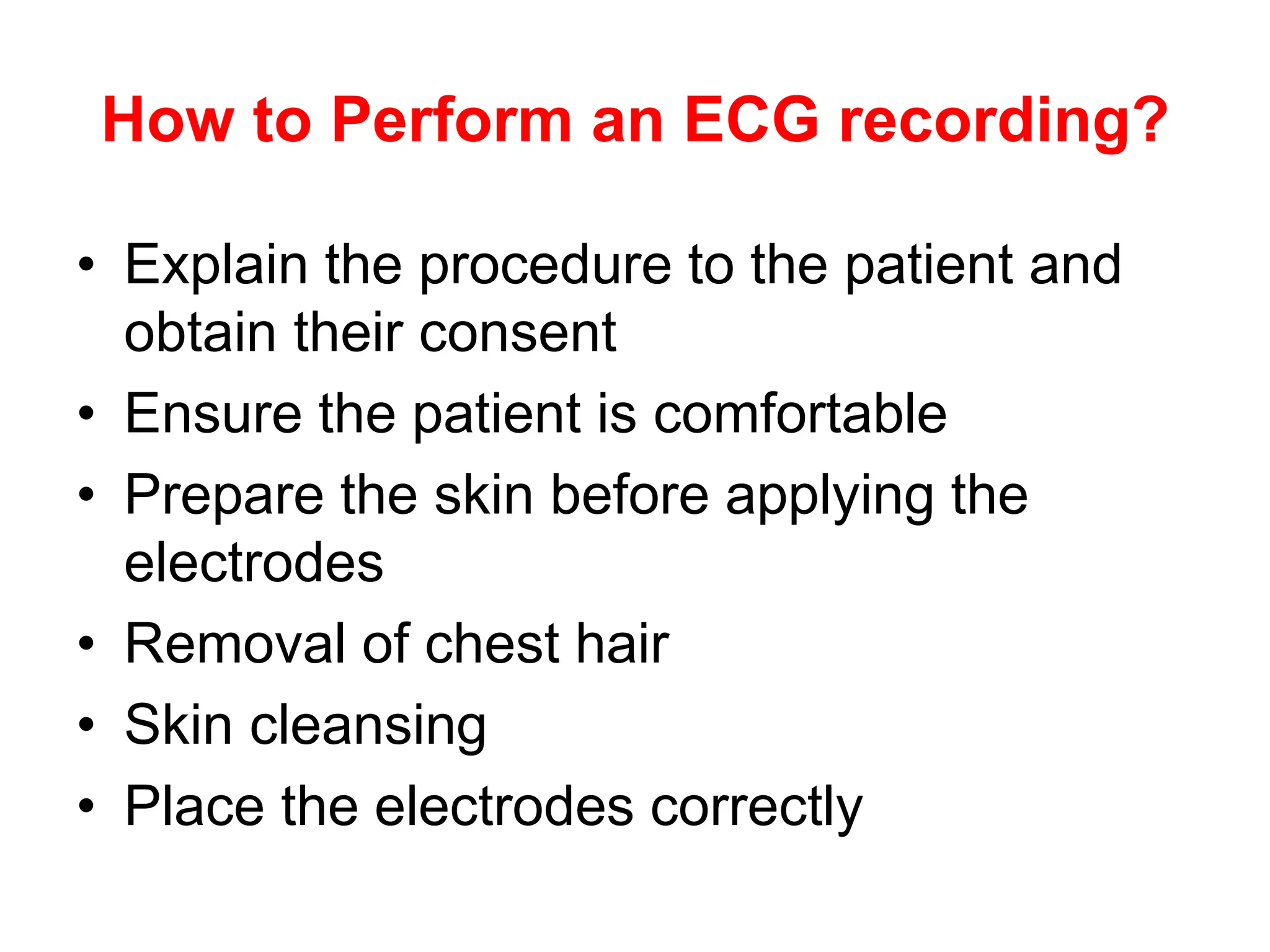 How to Perform an ECG recording?

• Explain the procedure to the patient and obtain their consent
• Ensure the patient is comfortable
• Prepare the skin before applying the electrodes
• Removal of chest hair
• Skin cleansing
• Place the electrodes correctly